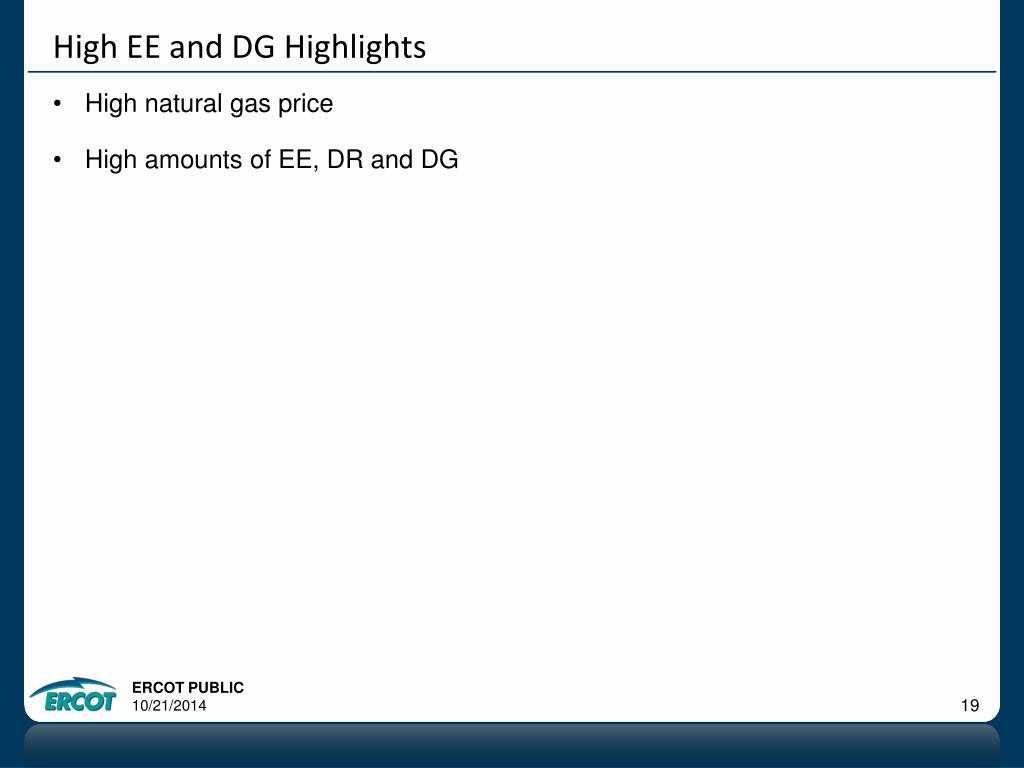 High EE and DG Highlights

• High natural gas price

• High amounts of EE, DR and DG

ERCOT

ERCOT PUBLIC
10/21/2014

19